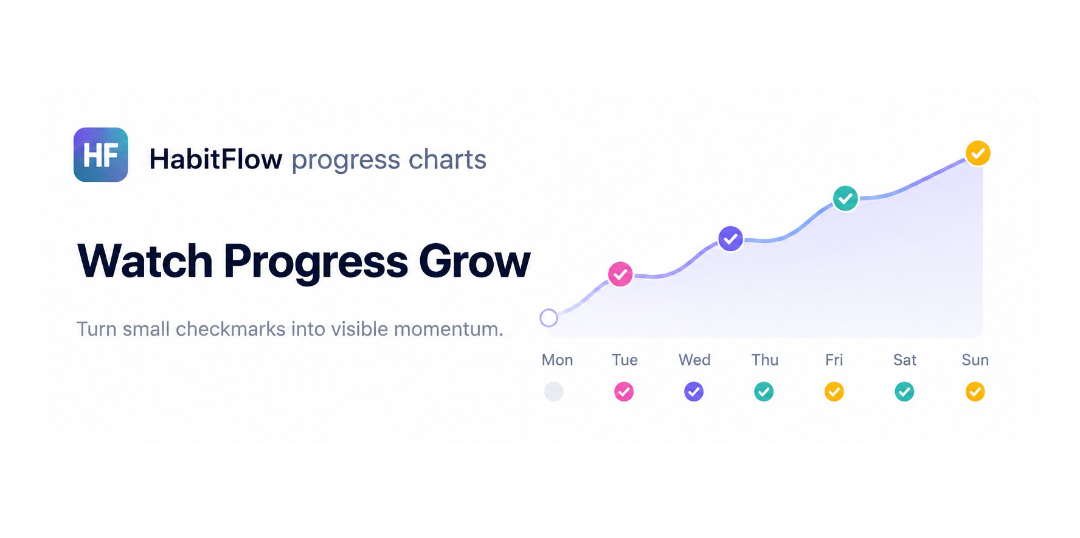 HF HabitFlow progress charts

Watch Progress Grow

Turn small checkmarks into visible momentum.

Mon
Tue
Wed
Thu
Fri
Sat
Sun